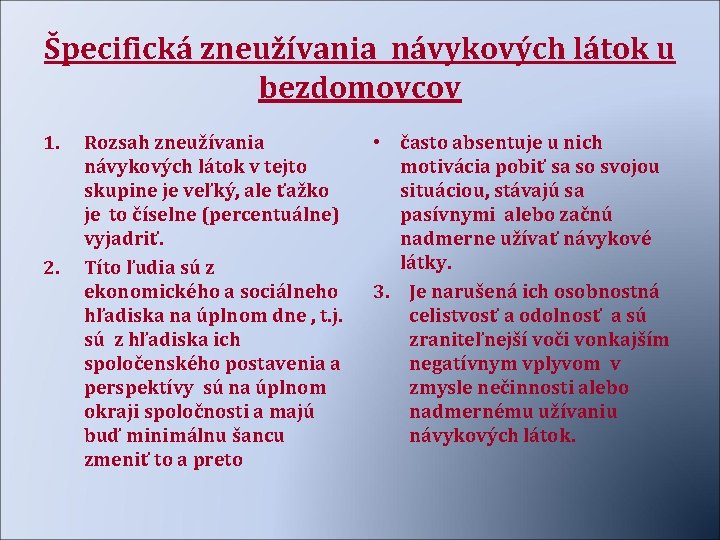 Špecifická zneužívania návykových látok u bezdomovcov

1. Rozsah zneužívania návykových látok v tejto skupine je veľký, ale ťažko je to číselne (percentuálne) vyjadriť.
2. Títo ľudia sú z ekonomického a sociálneho hľadiska na úplnom dne , t.j. sú z hľadiska ich spoločenského postavenia a perspektívy sú na úplnom okraji spoločnosti a majú buď minimálnu šancu zmeniť to a preto

• často absentuje u nich motivácia pobiť sa so svojou situáciou, stávajú sa pasívnymi alebo začnú nadmerne užívať návykové látky.
3. Je narušená ich osobnostná celistvosť a odolnosť a sú zraniteľnejší voči vonkajším negatívnym vplyvom v zmysle nečinnosti alebo nadmernému užívaniu návykových látok.